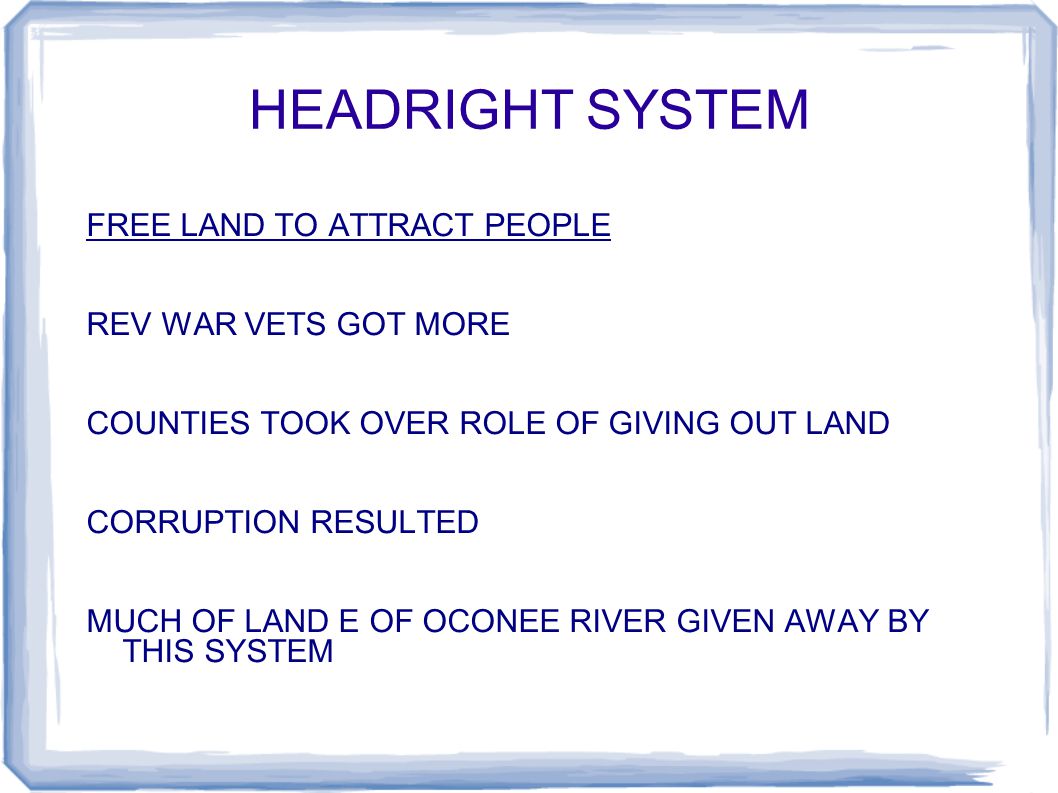 HEADRIGHT SYSTEM

FREE LAND TO ATTRACT PEOPLE

REV WAR VETS GOT MORE

COUNTIES TOOK OVER ROLE OF GIVING OUT LAND

CORRUPTION RESULTED

MUCH OF LAND E OF OCONEE RIVER GIVEN AWAY BY THIS SYSTEM